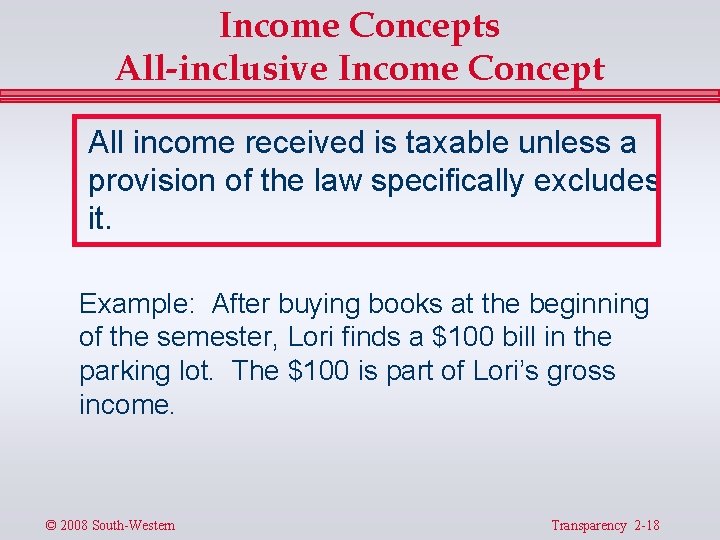 Income Concepts
All-inclusive Income Concept

All income received is taxable unless a provision of the law specifically excludes it.

Example: After buying books at the beginning of the semester, Lori finds a \$100 bill in the parking lot. The \$100 is part of Lori's gross income.

© 2008 South-Western

Transparency 2-18